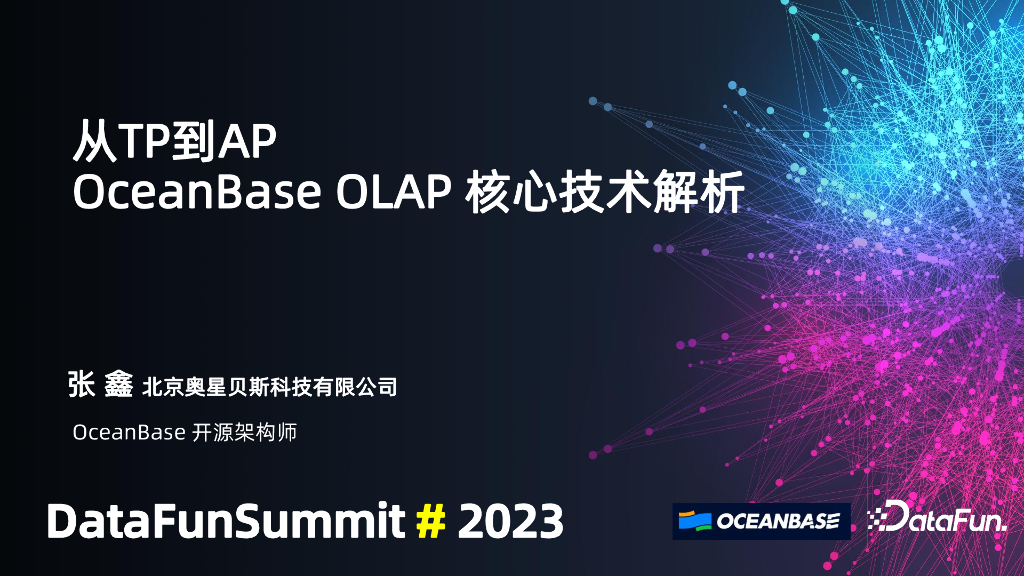 从TP到AP
OceanBase OLAP 核心技术解析

张 鑫 北京奥星贝斯科技有限公司

OceanBase 开源架构师

DataFunSummit # 2023

OCEANBASE

DataFun.